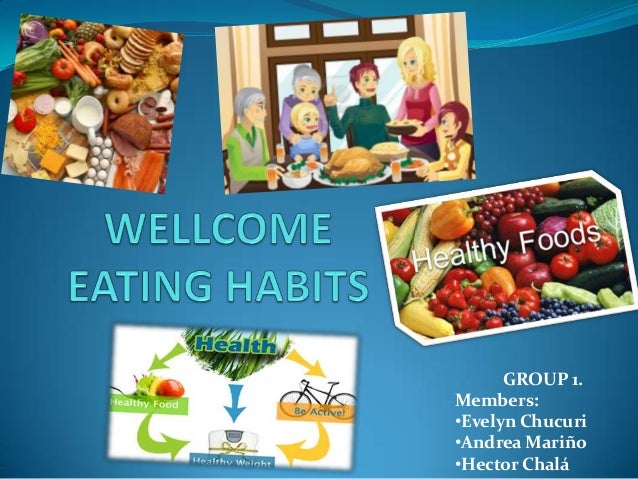 WELLCOME
EATING HABITS

Healthy Foods

Health
Healthy Food
Be Active!
Healthy Weight

GROUP 1.
Members:
•Evelyn Chucuri
•Andrea Mariño
•Hector Chalá